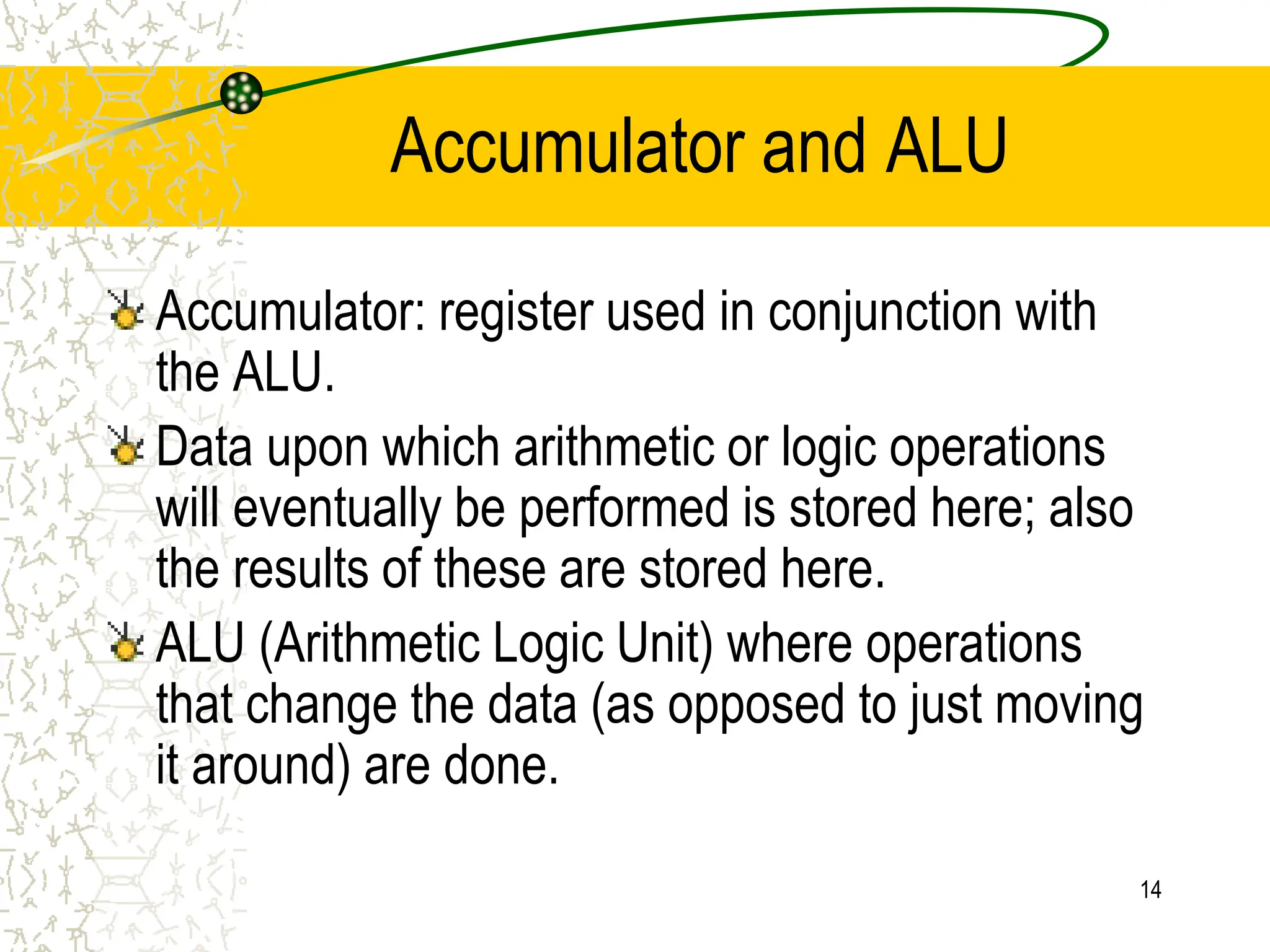 Accumulator and ALU

Accumulator: register used in conjunction with the ALU.

Data upon which arithmetic or logic operations will eventually be performed is stored here; also the results of these are stored here.

ALU (Arithmetic Logic Unit) where operations that change the data (as opposed to just moving it around) are done.

14